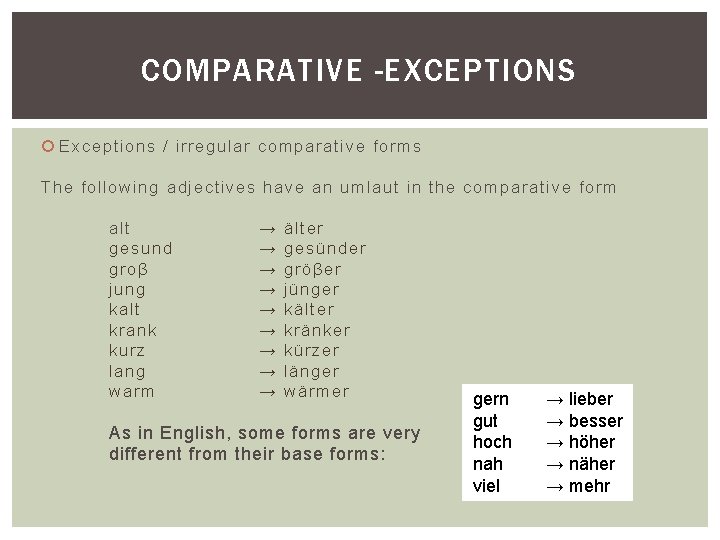 COMPARATIVE -EXCEPTIONS

Exceptions / irregular comparative forms

The following adjectives have an umlaut in the comparative form

alt → älter
gesund → gesünder
groβ → gröβer
jung → jünger
kalt → kälter
krank → kränker
kurz → kürzer
lang → länger
warm → wärmer

As in English, some forms are very different from their base forms:

gern → lieber
gut → besser
hoch → höher
nah → näher
viel → mehr